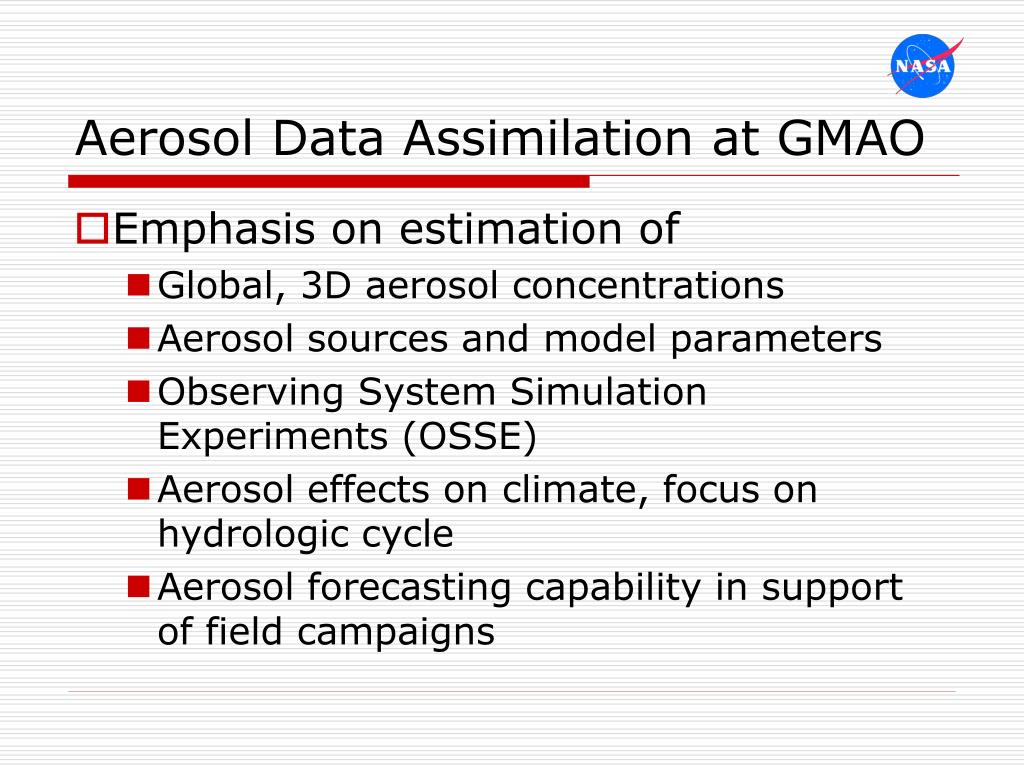 NASA

Aerosol Data Assimilation at GMAO

Emphasis on estimation of

Global, 3D aerosol concentrations

Aerosol sources and model parameters

Observing System Simulation Experiments (OSSE)

Aerosol effects on climate, focus on hydrologic cycle

Aerosol forecasting capability in support of field campaigns